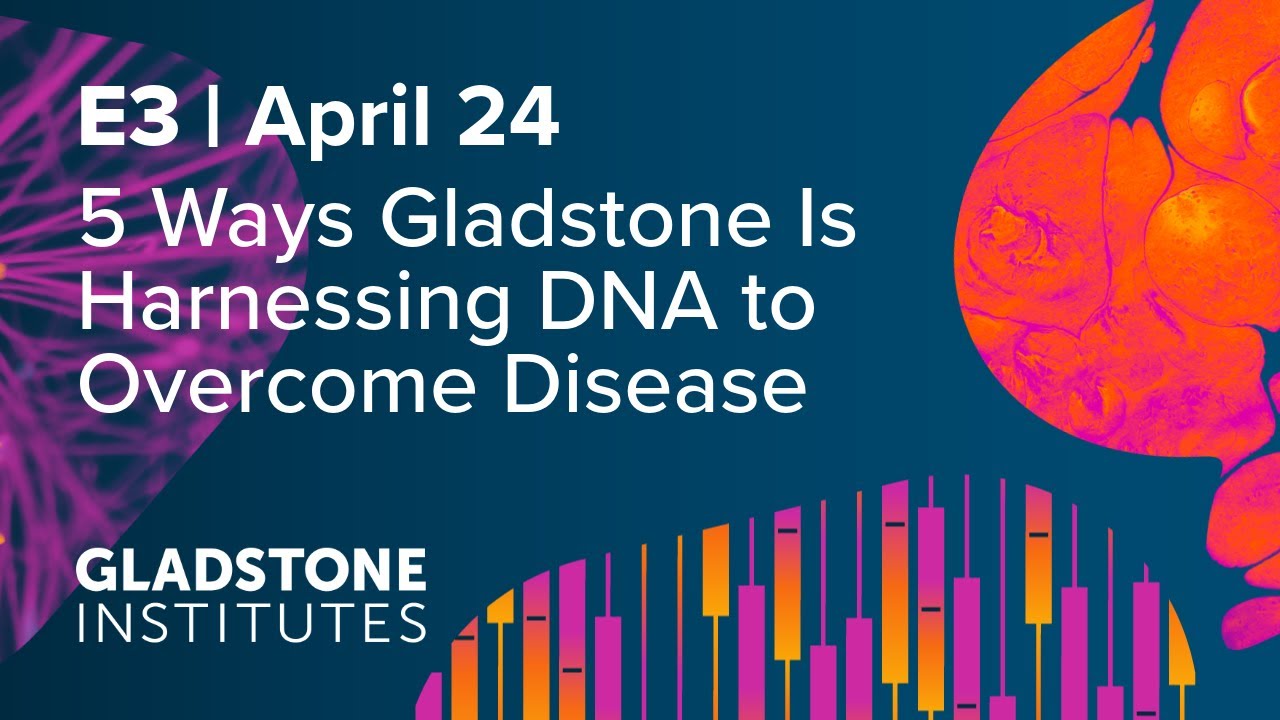 E3 | April 24

5 Ways Gladstone Is Harnessing DNA to Overcome Disease

GLADSTONE
INSTITUTES